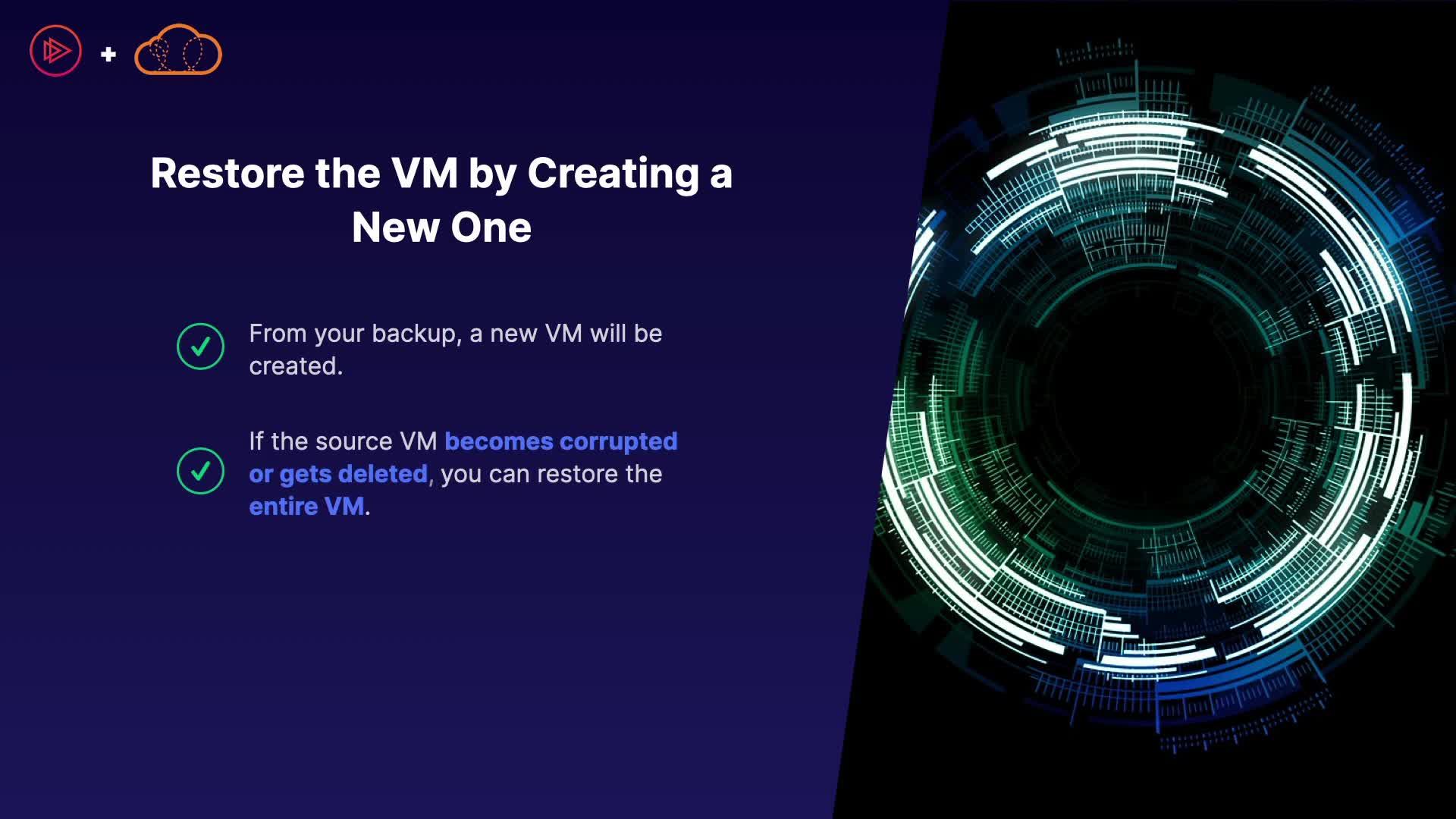 +

Restore the VM by Creating a New One

From your backup, a new VM will be created.

If the source VM becomes corrupted or gets deleted, you can restore the entire VM.